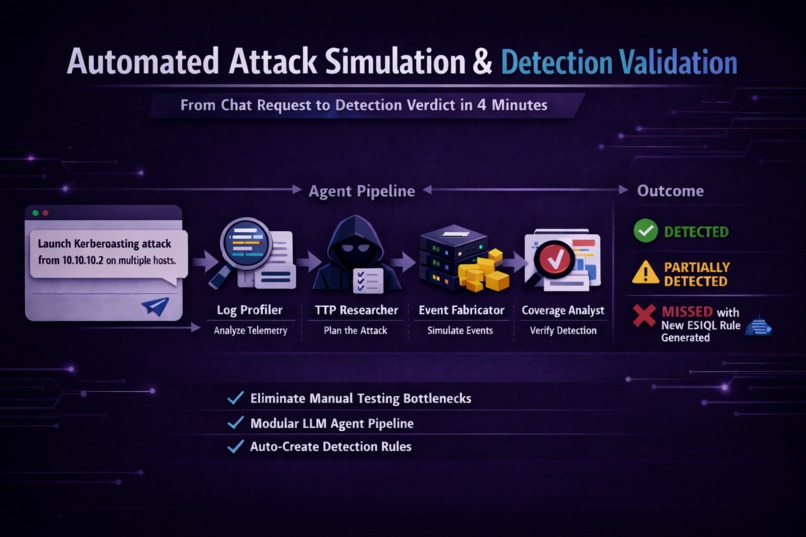 Automated Attack Simulation & Detection Validation

From Chat Request to Detection Verdict in 4 Minutes

Agent Pipeline

Outcome

Launch Kerberoasting attack from 10.10.10.2 on multiple hosts.

Log Profiler
Analyze Telemetry

TTP Researcher
Plan the Attack

Event Fabricator
Simulate Events

Coverage Analyst
Verify Detection

DETECTED

PARTIALLY DETECTED

MISSED with New ESIQL Rule Generated

Eliminate Manual Testing Bottlenecks

Modular LLM Agent Pipeline

Auto-Create Detection Rules